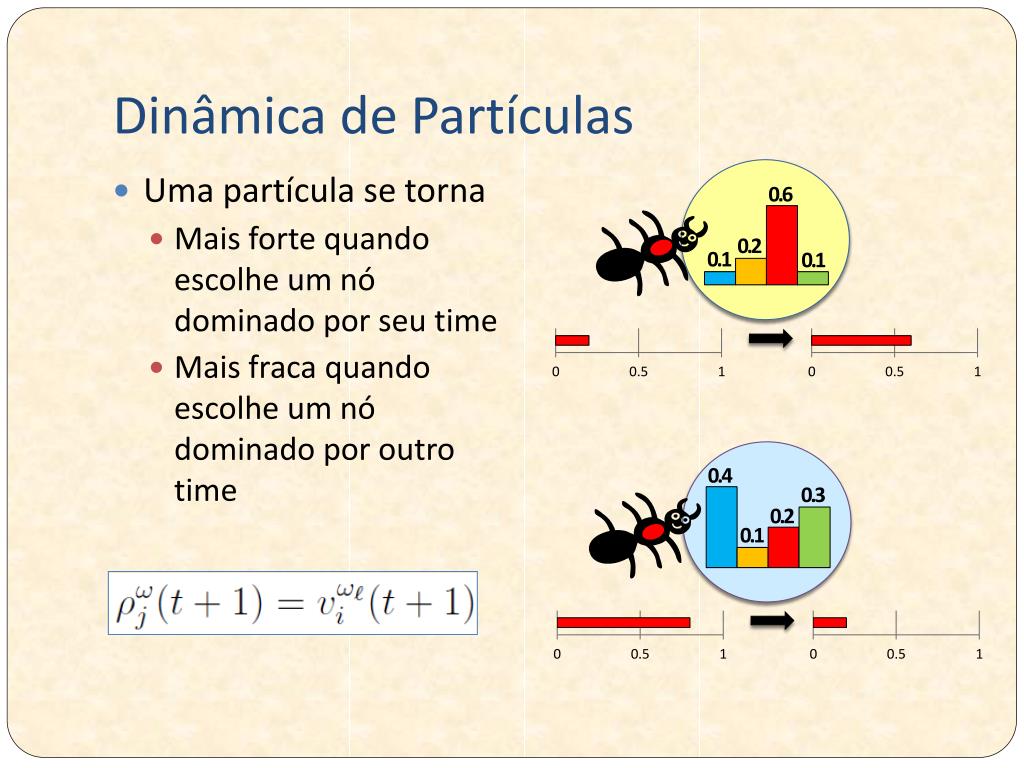 Dinâmica de Partículas

Uma partícula se torna

Mais forte quando escolhe um nó dominado por seu time

Mais fraca quando escolhe um nó dominado por outro time

$\rho_j^{\omega}(t+1) = v_i^{\omega_\ell}(t+1)$

0.1 0.2 0.6 0.1

0 0.5 1 0 0.5 1

0.4 0.1 0.2 0.3

0 0.5 1 0 0.5 1